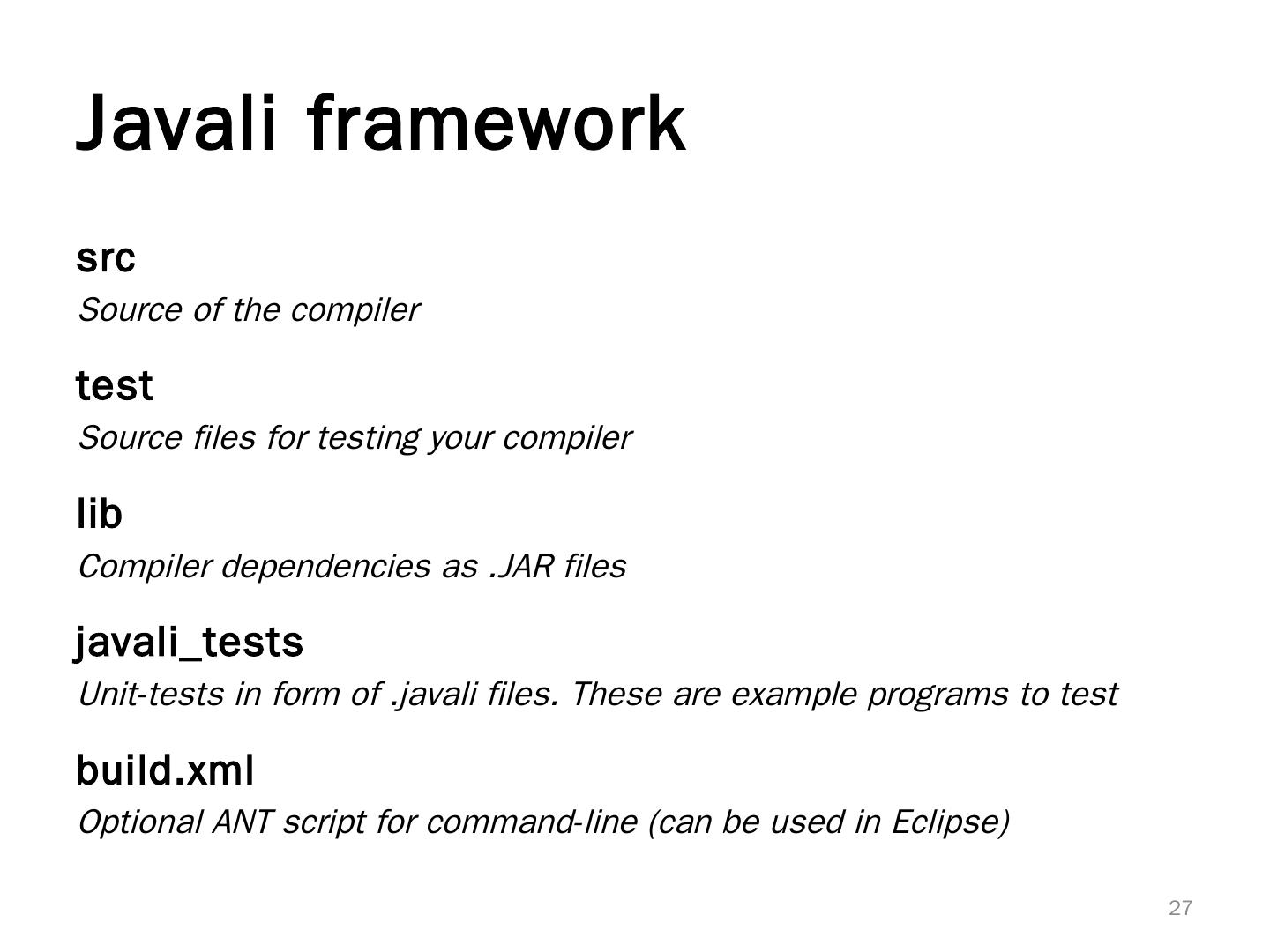 Javali framework

src

Source of the compiler

test

Source files for testing your compiler

lib

Compiler dependencies as .JAR files

javali_tests

Unit-tests in form of .javali files. These are example programs to test

build.xml

Optional ANT script for command-line (can be used in Eclipse)

27